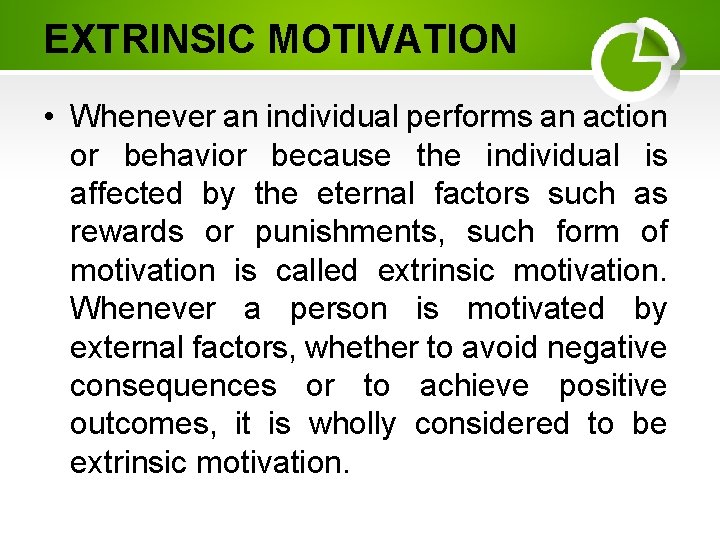 EXTRINSIC MOTIVATION

• Whenever an individual performs an action or behavior because the individual is affected by the eternal factors such as rewards or punishments, such form of motivation is called extrinsic motivation. Whenever a person is motivated by external factors, whether to avoid negative consequences or to achieve positive outcomes, it is wholly considered to be extrinsic motivation.